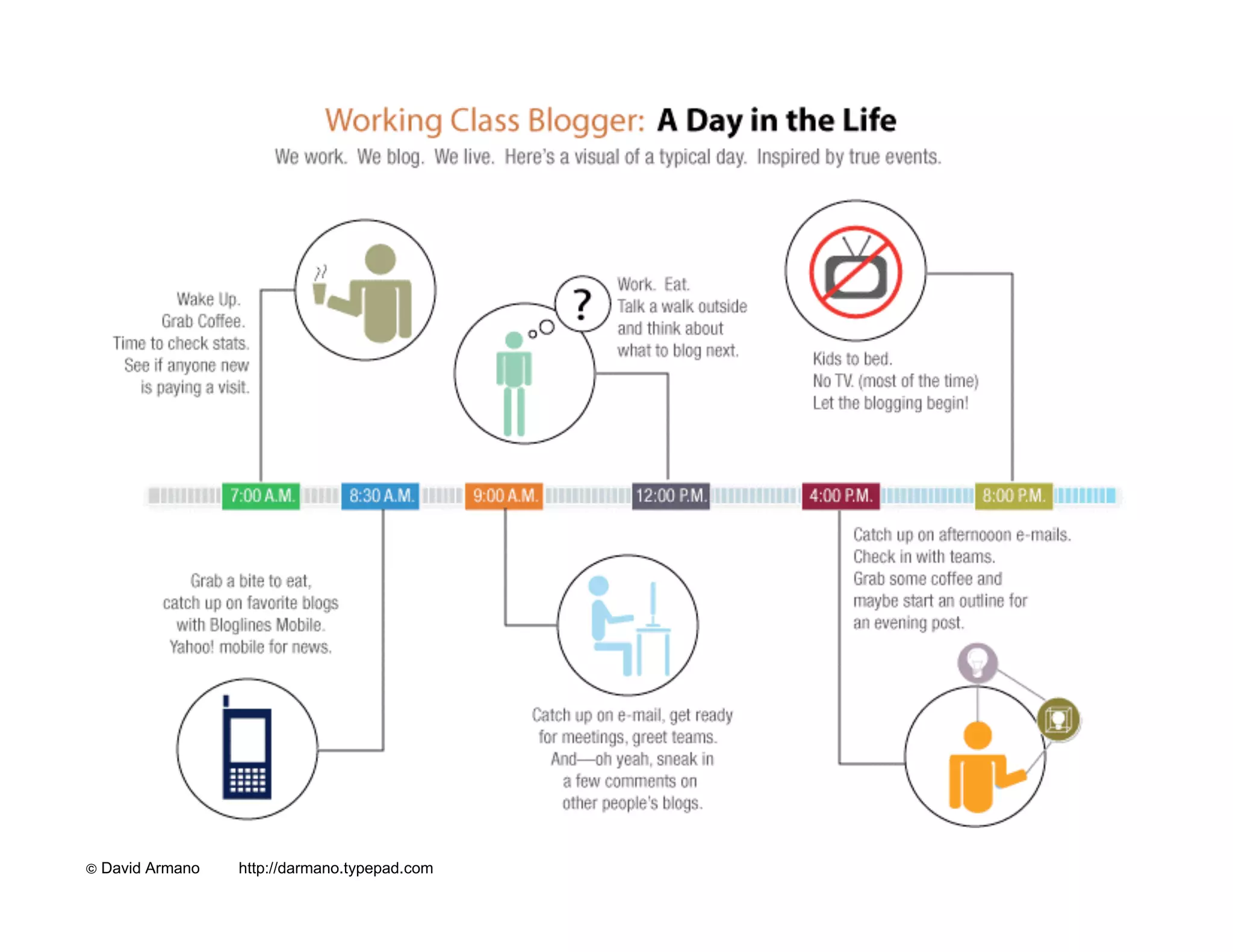 Working Class Blogger: A Day in the Life

We work. We blog. We live. Here's a visual of a typical day. Inspired by true events.

Wake Up.
Grab Coffee.
Time to check stats.
See if anyone new
is paying a visit.

?

Work. Eat.
Talk a walk outside
and think about
what to blog next.

Kids to bed.
No TV. (most of the time)
Let the blogging begin!

7:00 A.M. 8:30 A.M. 9:00 A.M. 12:00 P.M. 4:00 P.M. 8:00 P.M.

Grab a bite to eat,
catch up on favorite blogs
with Bloglines Mobile.
Yahoo! mobile for news.

Catch up on e-mail, get ready
for meetings, greet teams.
And—oh yeah, sneak in
a few comments on
other people's blogs.

Catch up on afternooon e-mails.
Check in with teams.
Grab some coffee and
maybe start an outline for
an evening post.

© David Armano http://darmano.typepad.com